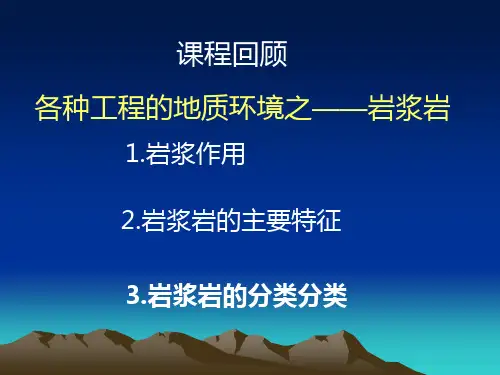 课程回顾

各种工程的地质环境之——岩浆岩

1.岩浆作用

2.岩浆岩的主要特征

3.岩浆岩的分类分类